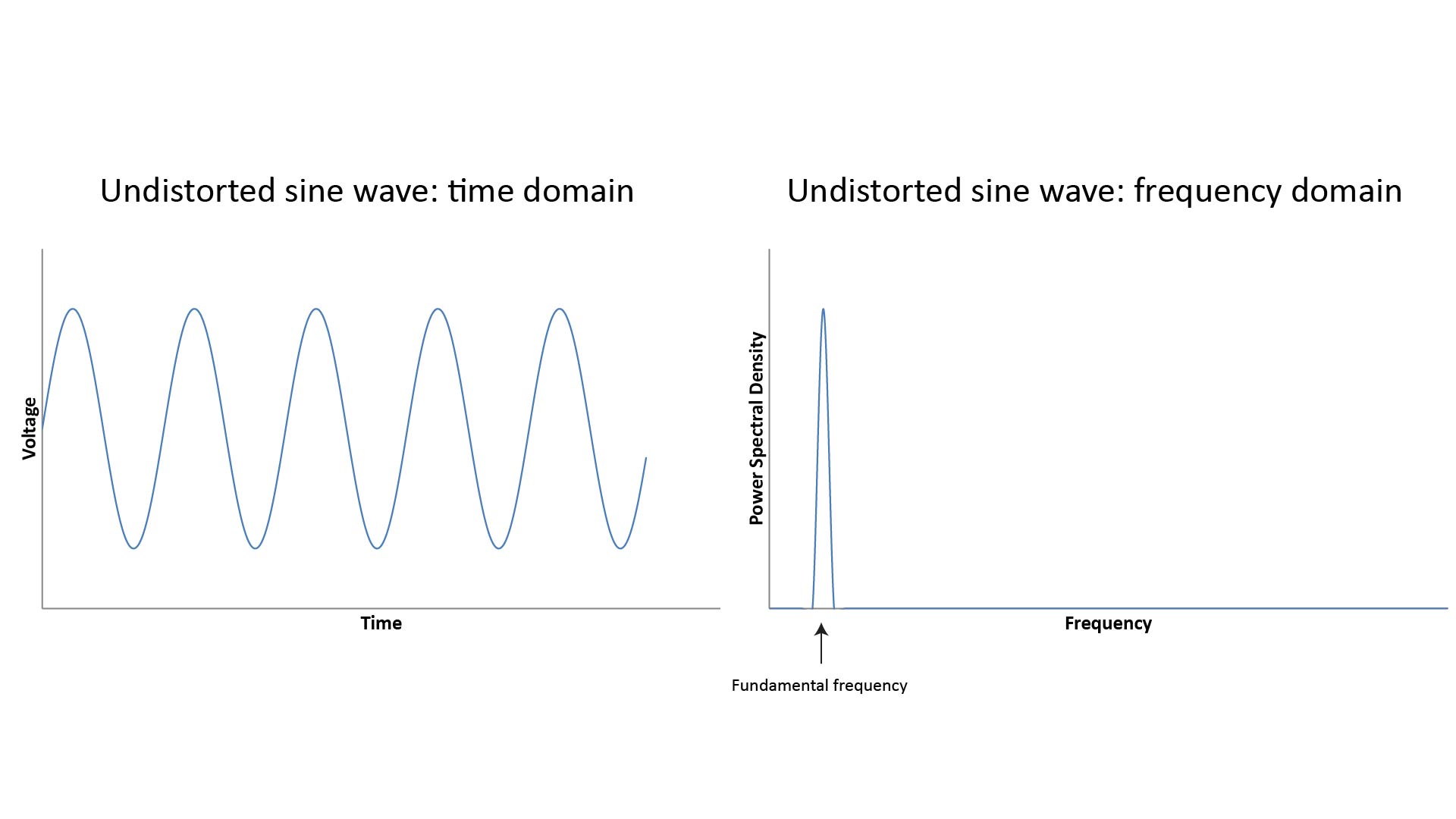 Undistorted sine wave: time domain

Voltage

Time

Undistorted sine wave: frequency domain

Power Spectral Density

Frequency

Fundamental frequency